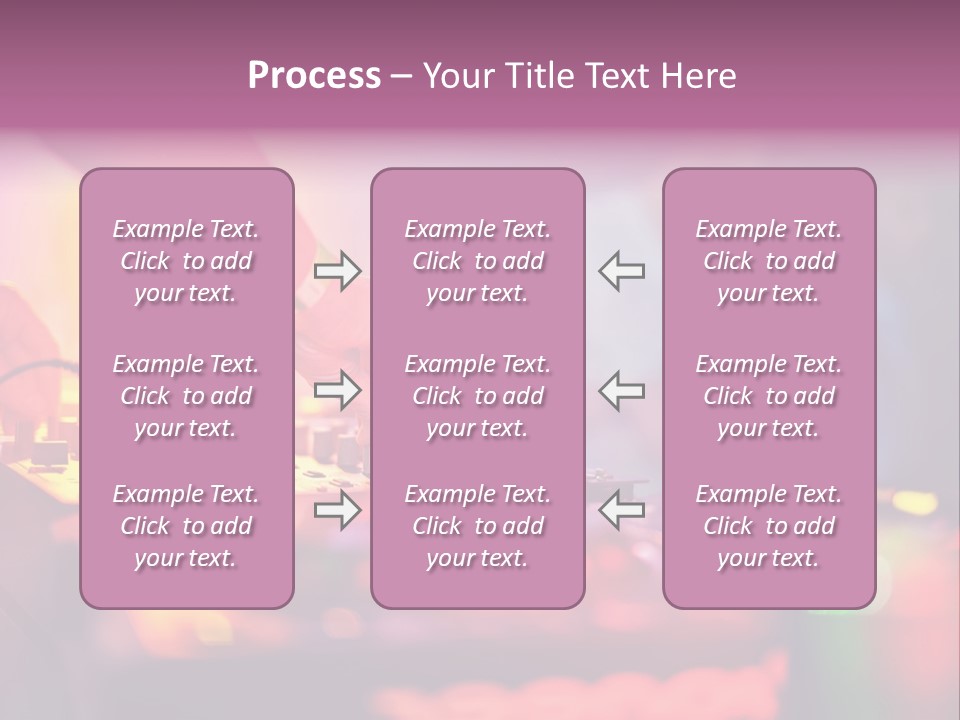 Process – Your Title Text Here

Example Text. Click to add your text.

Example Text. Click to add your text.

Example Text. Click to add your text.

Example Text. Click to add your text.

Example Text. Click to add your text.

Example Text. Click to add your text.

Example Text. Click to add your text.

Example Text. Click to add your text.

Example Text. Click to add your text.